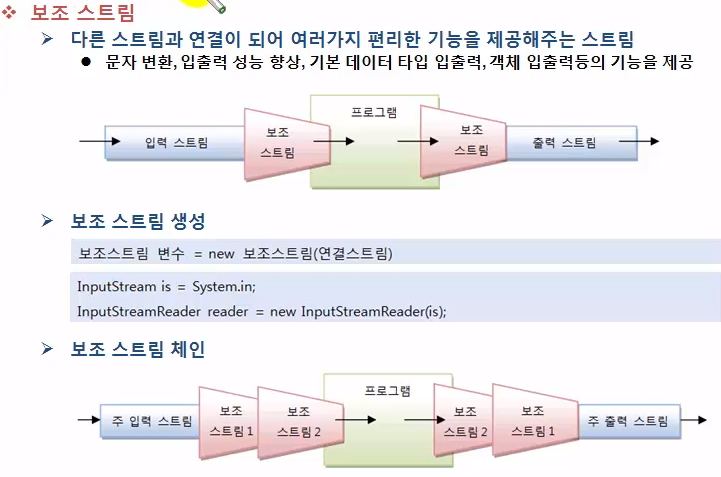 ❖ 보조 스트림

➢ 다른 스트림과 연결이 되어 여러가지 편리한 기능을 제공해주는 스트림

● 문자 변환, 입출력 성능 향상, 기본 데이터 타입 입출력, 객체 입출력등의 기능을 제공

입력 스트림

보조 스트림

프로그램

보조 스트림

출력 스트림

➢ 보조 스트림 생성

보조스트림 변수 = new 보조스트림(연결스트림)

InputStream is = System.in;

InputStreamReader reader = new InputStreamReader(is);

➢ 보조 스트림 체인

주 입력 스트림

보조 스트림 1

보조 스트림 2

프로그램

보조 스트림 2

보조 스트림 1

주 출력 스트림